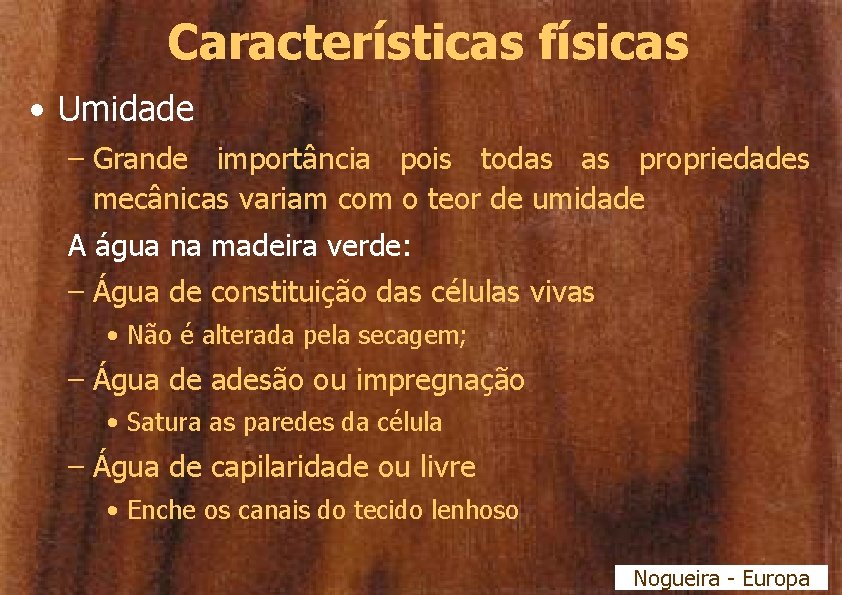 Características físicas

• Umidade

– Grande importância pois todas as propriedades mecânicas variam com o teor de umidade

A água na madeira verde:

– Água de constituição das células vivas

• Não é alterada pela secagem;

– Água de adesão ou impregnação

• Satura as paredes da célula

– Água de capilaridade ou livre

• Enche os canais do tecido lenhoso

Nogueira - Europa